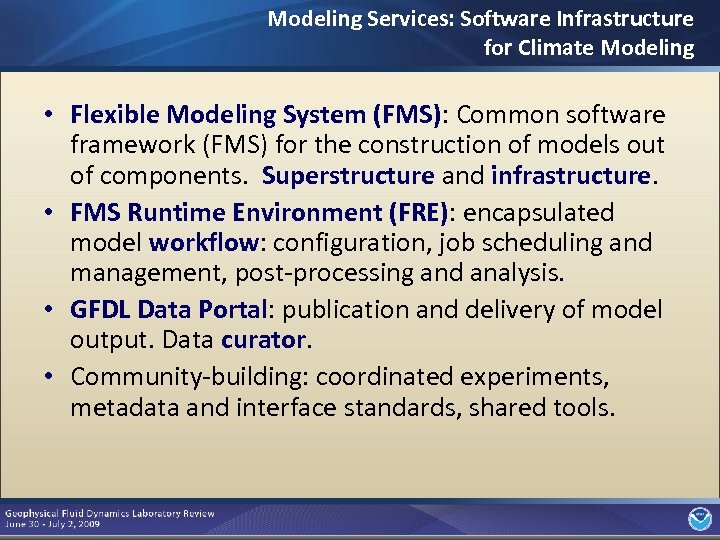 Modeling Services: Software Infrastructure for Climate Modeling

• Flexible Modeling System (FMS): Common software framework (FMS) for the construction of models out of components. Superstructure and infrastructure.

• FMS Runtime Environment (FRE): encapsulated model workflow: configuration, job scheduling and management, post-processing and analysis.

• GFDL Data Portal: publication and delivery of model output. Data curator.

• Community-building: coordinated experiments, metadata and interface standards, shared tools.

Geophysical Fluid Dynamics Laboratory Review
June 30 - July 2, 2009